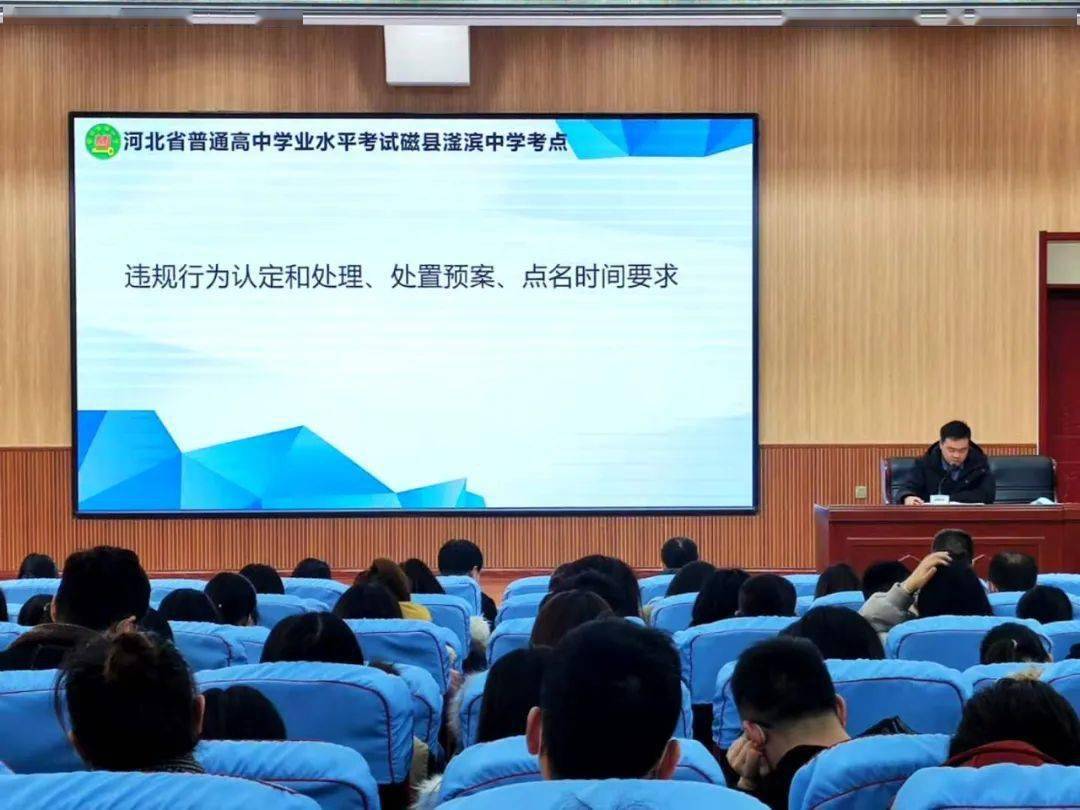 河北省普通高中学业水平考试磁县滏滨中学考点

违规行为认定和处理、处置预案、点名时间要求